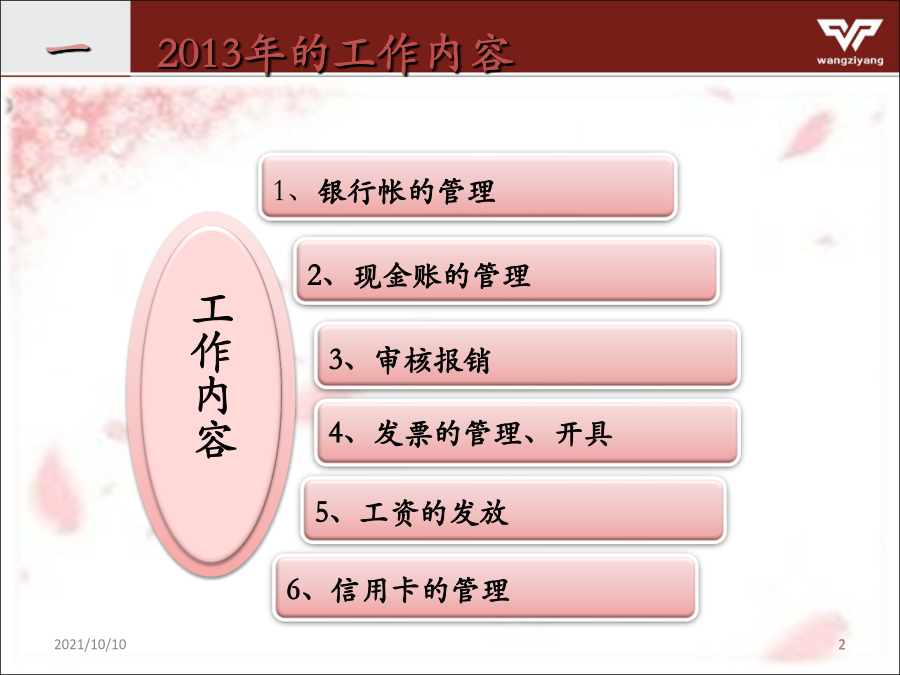 一 2013年的工作内容

wangziyang

工作内容

1、银行帐的管理

2、现金账的管理

3、审核报销

4、发票的管理、开具

5、工资的发放

6、信用卡的管理

2021/10/10

2